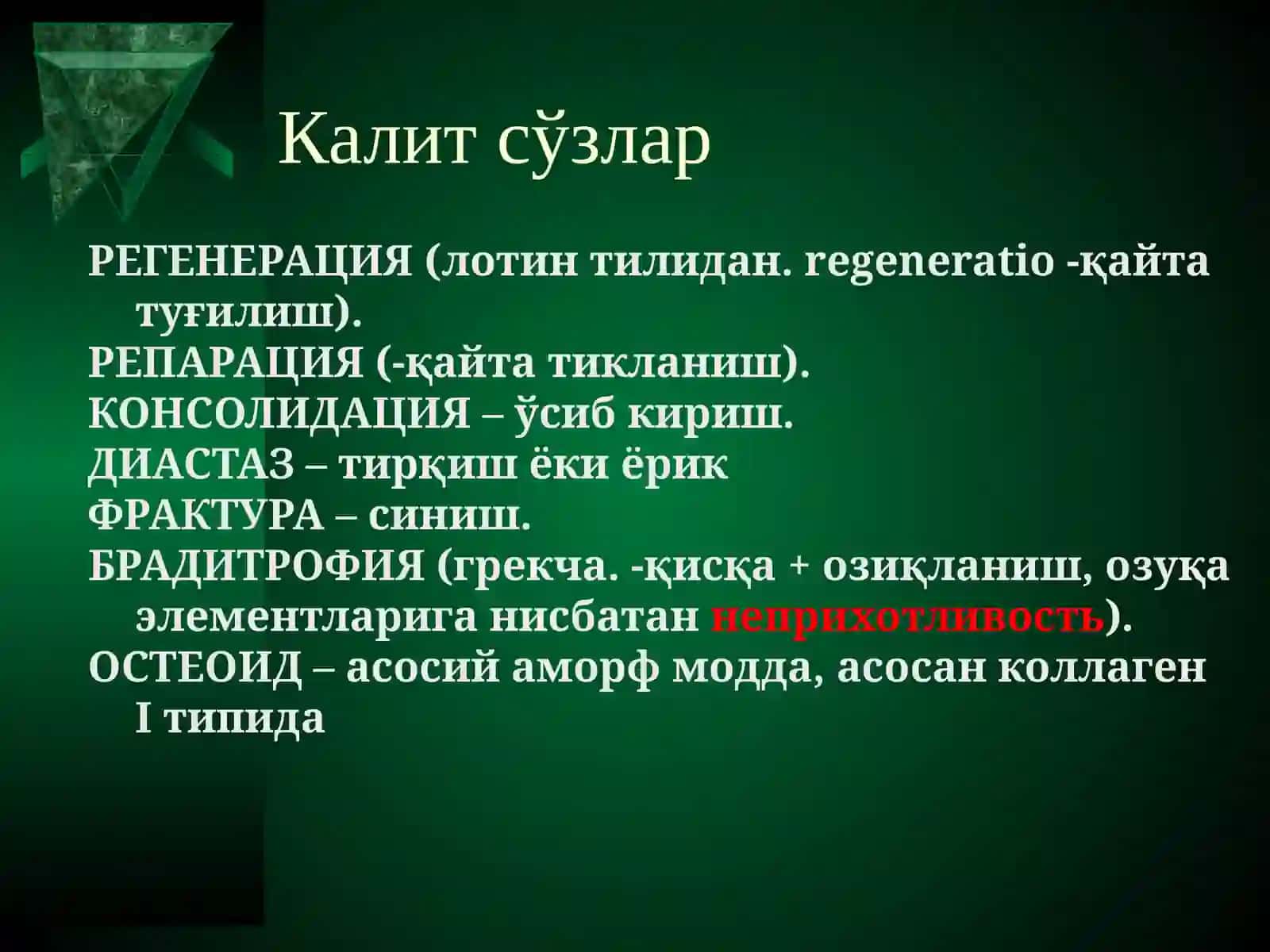 Калит сўзлар

РЕГЕНЕРАЦИЯ (лотин тилидан. regeneratio -қайта туғилиш).
РЕПАРАЦИЯ (-қайта тикланиш).
КОНСОЛИДАЦИЯ – ўсиб кириш.
ДИАСТАЗ – тирқиш ёки ёрик
ФРАКТУРА – синиш.
БРАДИТРОФИЯ (грекча. -қисқа + озиқланиш, озуқа элементларига нисбатан неприхотливость).
ОСТЕОИД – асосий аморф модда, асосан коллаген I типида